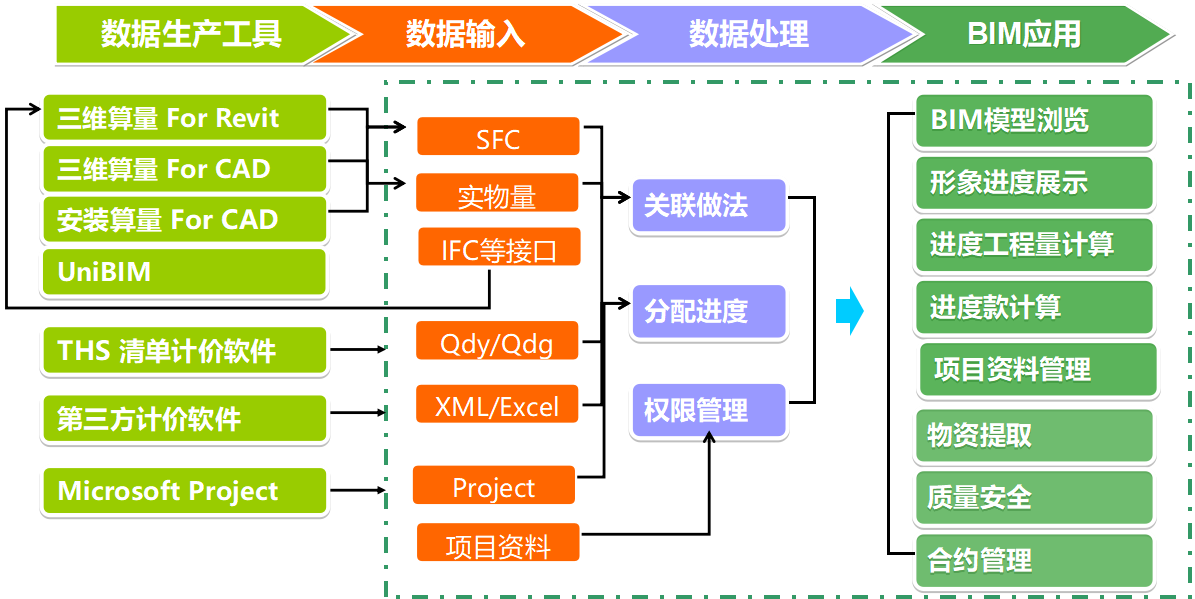 数据生产工具
数据输入
数据处理
BIM应用

三维算量 For Revit
三维算量 For CAD
安装算量 For CAD
UniBIM
THS 清单计价软件
第三方计价软件
Microsoft Project

SFC
实物量
IFC等接口
Qdy/Qdg
XML/Excel
Project
项目资料

关联做法
分配进度
权限管理

BIM模型浏览
形象进度展示
进度工程量计算
进度款计算
项目资料管理
物资提取
质量安全
合约管理